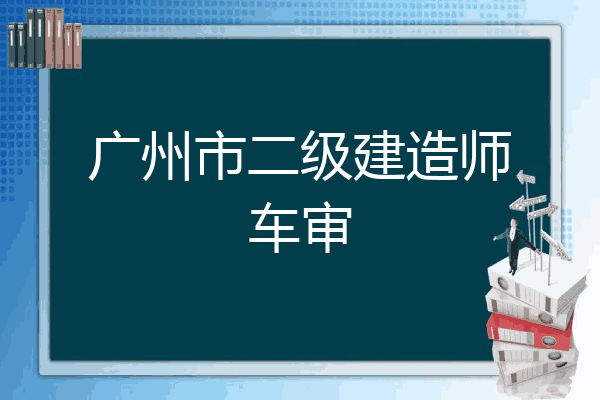 广州市二级建造师车审